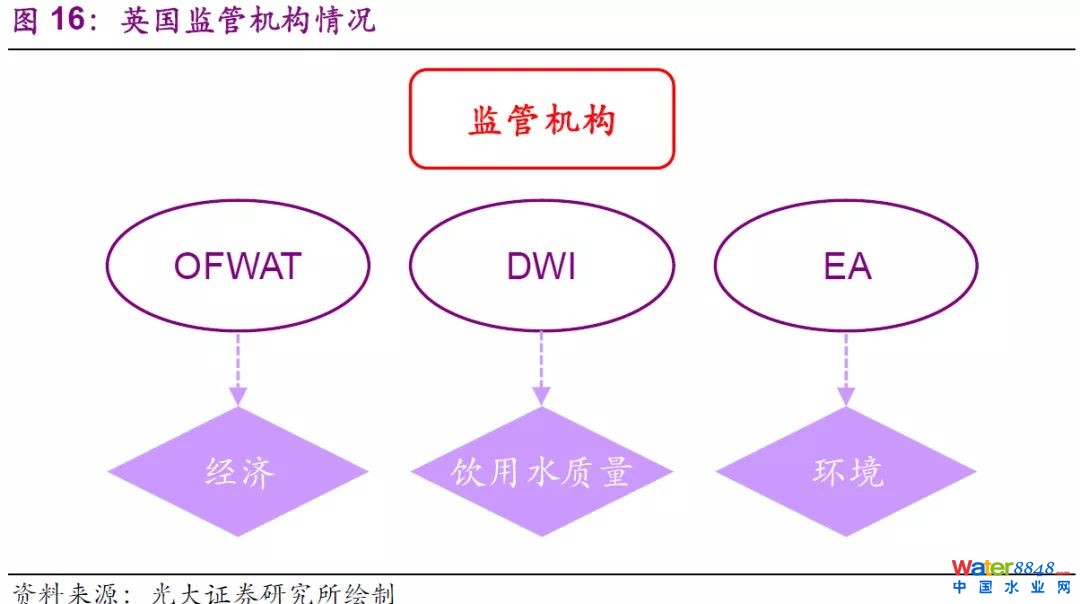 图 16：英国监管机构情况

监管机构

OFWAT

DWI

EA

经济

饮用水质量

环境

资料来源：光大证券研究所绘制

Water8848
中国水业网